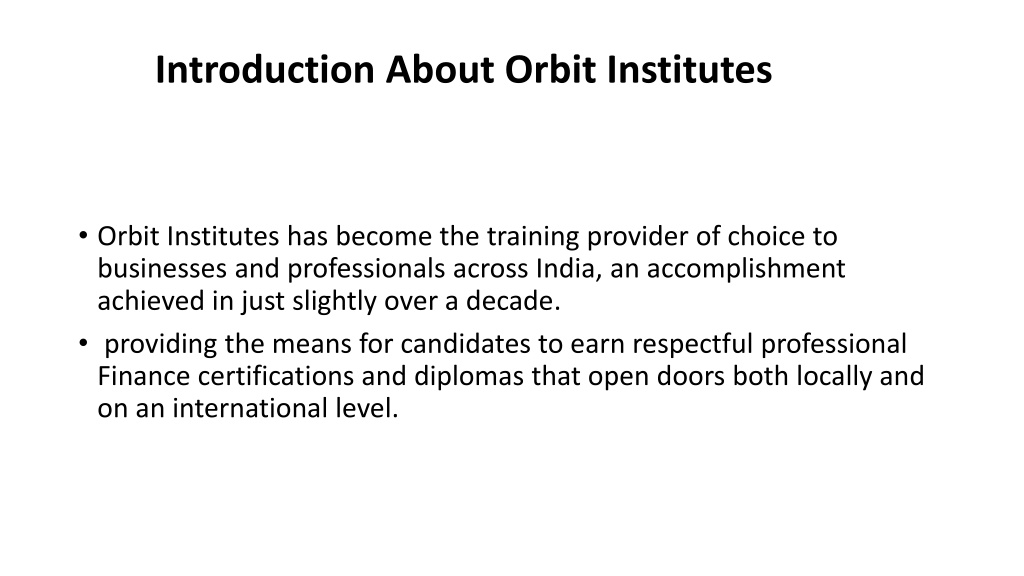 Introduction About Orbit Institutes

• Orbit Institutes has become the training provider of choice to businesses and professionals across India, an accomplishment achieved in just slightly over a decade.

• providing the means for candidates to earn respectful professional Finance certifications and diplomas that open doors both locally and on an international level.